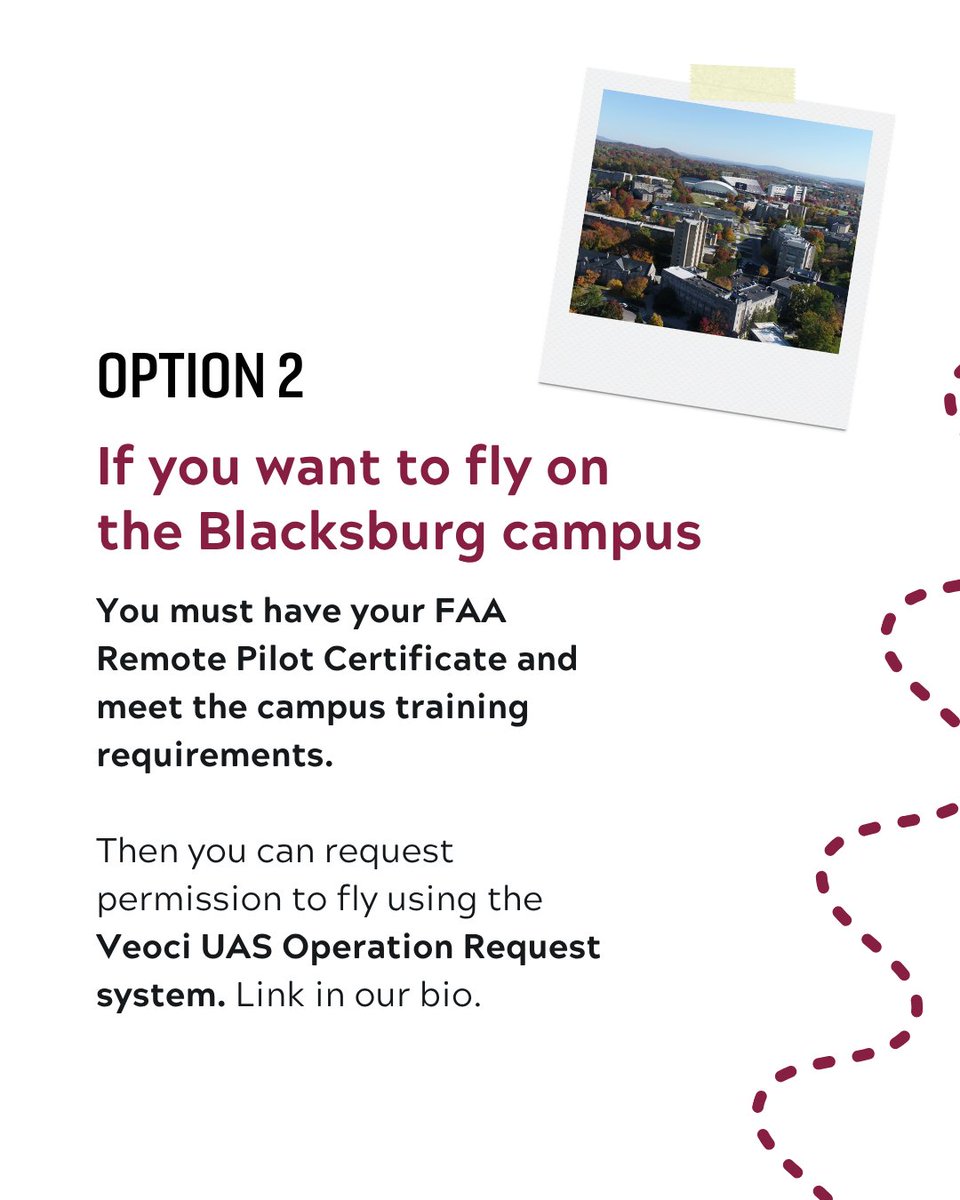 OPTION 2

If you want to fly on the Blacksburg campus

You must have your FAA Remote Pilot Certificate and meet the campus training requirements.

Then you can request permission to fly using the Veoci UAS Operation Request system. Link in our bio.